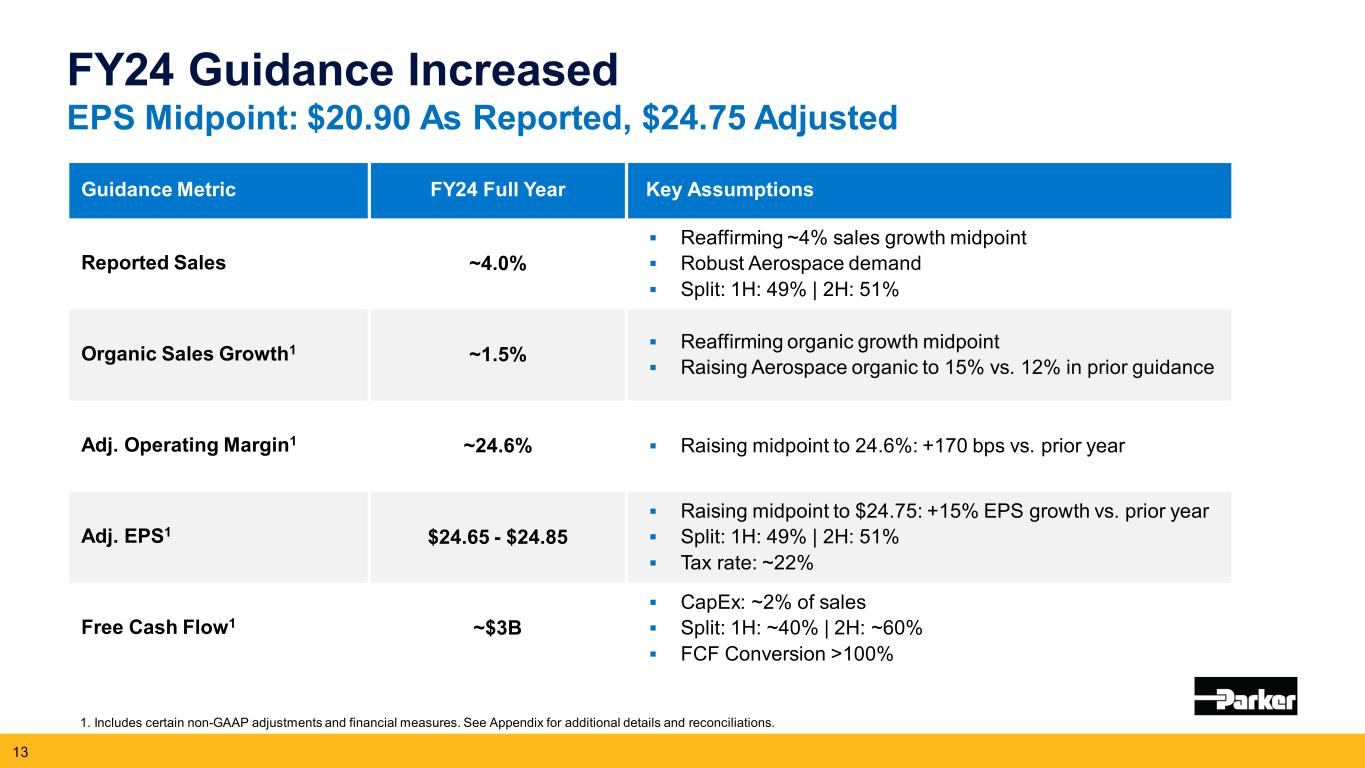 FY24 Guidance Increased
EPS Midpoint: \$20.90 As Reported, \$24.75 Adjusted

| Guidance Metric | FY24 Full Year | Key Assumptions |
|---|---|---|
| Reported Sales | ~4.0% | ▪ Reaffirming ~4% sales growth midpoint ▪ Robust Aerospace demand ▪ Split: 1H: 49% \| 2H: 51% |
| Organic Sales Growth$^1$ | ~1.5% | ▪ Reaffirming organic growth midpoint ▪ Raising Aerospace organic to 15% vs. 12% in prior guidance |
| Adj. Operating Margin$^1$ | ~24.6% | ▪ Raising midpoint to 24.6%: +170 bps vs. prior year |
| Adj. EPS$^1$ | \$24.65 - \$24.85 | ▪ Raising midpoint to \$24.75: +15% EPS growth vs. prior year ▪ Split: 1H: 49% \| 2H: 51% ▪ Tax rate: ~22% |
| Free Cash Flow$^1$ | ~\$3B | ▪ CapEx: ~2% of sales ▪ Split: 1H: ~40% \| 2H: ~60% ▪ FCF Conversion >100% |

1. Includes certain non-GAAP adjustments and financial measures. See Appendix for additional details and reconciliations.

Parker

13